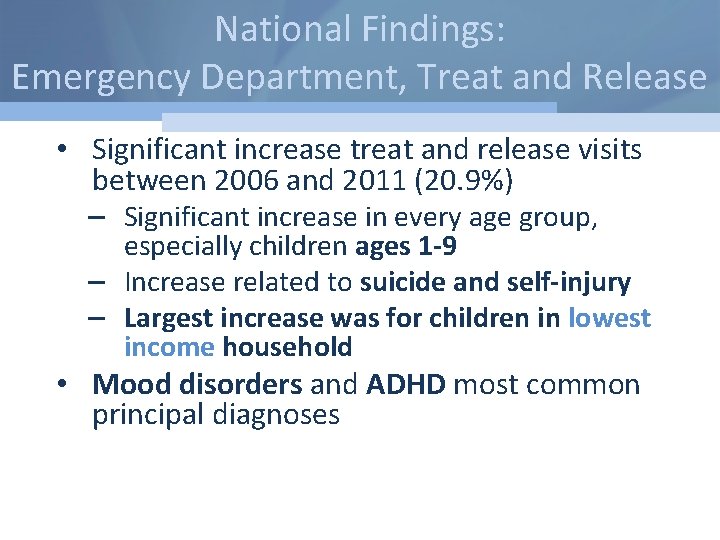 National Findings:
Emergency Department, Treat and Release

• Significant increase treat and release visits between 2006 and 2011 (20.9%)
– Significant increase in every age group, especially children ages 1-9
– Increase related to suicide and self-injury
– Largest increase was for children in lowest income household
• Mood disorders and ADHD most common principal diagnoses